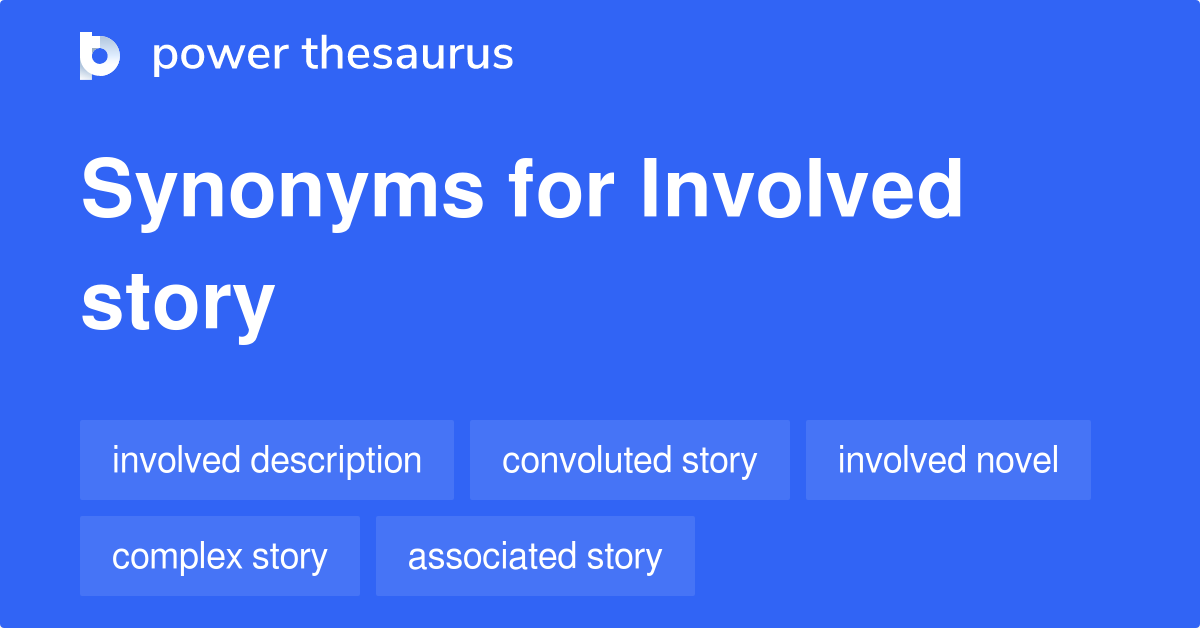 power thesaurus

Synonyms for Involved story

involved description
convoluted story
involved novel
complex story
associated story